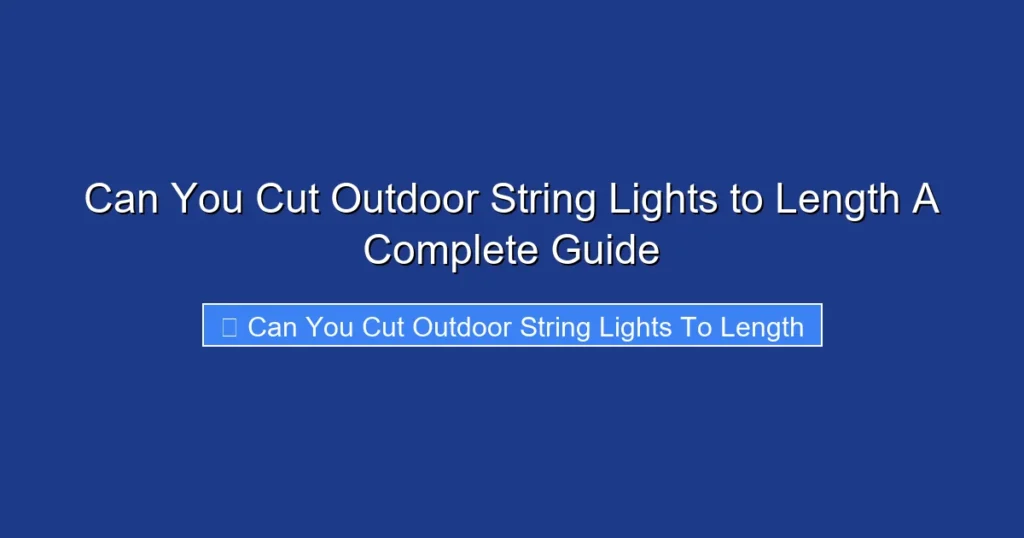 Can You Cut Outdoor String Lights to Length A Complete Guide

Can You Cut Outdoor String Lights To Length